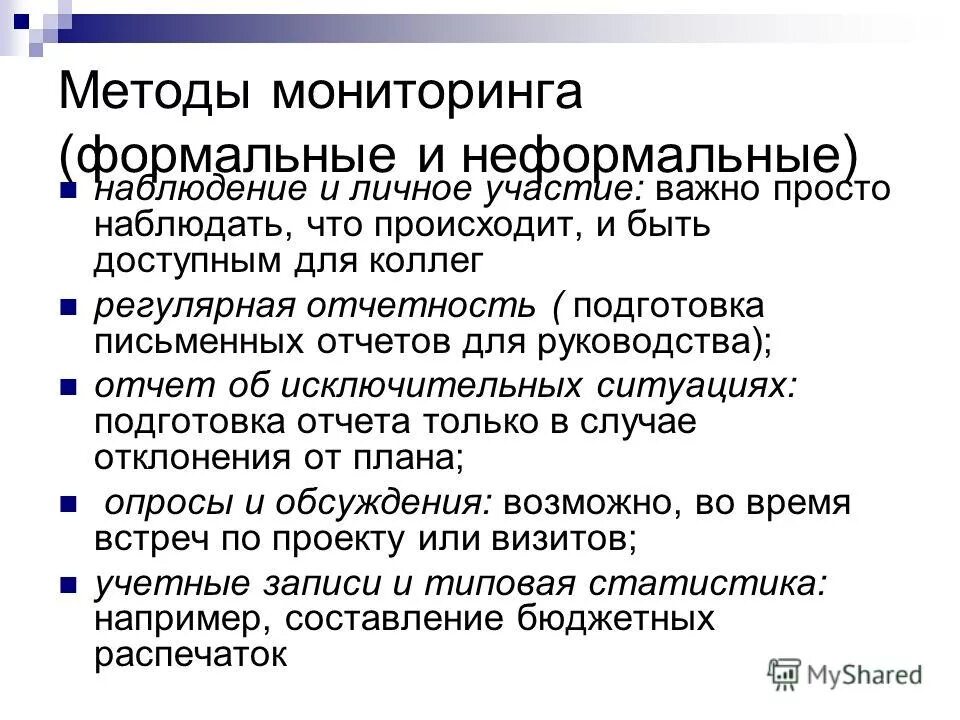 Методы мониторинга (формальные и неформальные)

- наблюдение и личное участие: важно просто наблюдать, что происходит, и быть доступным для коллег
- регулярная отчетность ( подготовка письменных отчетов для руководства);
- отчет об исключительных ситуациях: подготовка отчета только в случае отклонения от плана;
- опросы и обсуждения: возможно, во время встреч по проекту или визитов;
- учетные записи и типовая статистика: например, составление бюджетных распечаток

MyShared